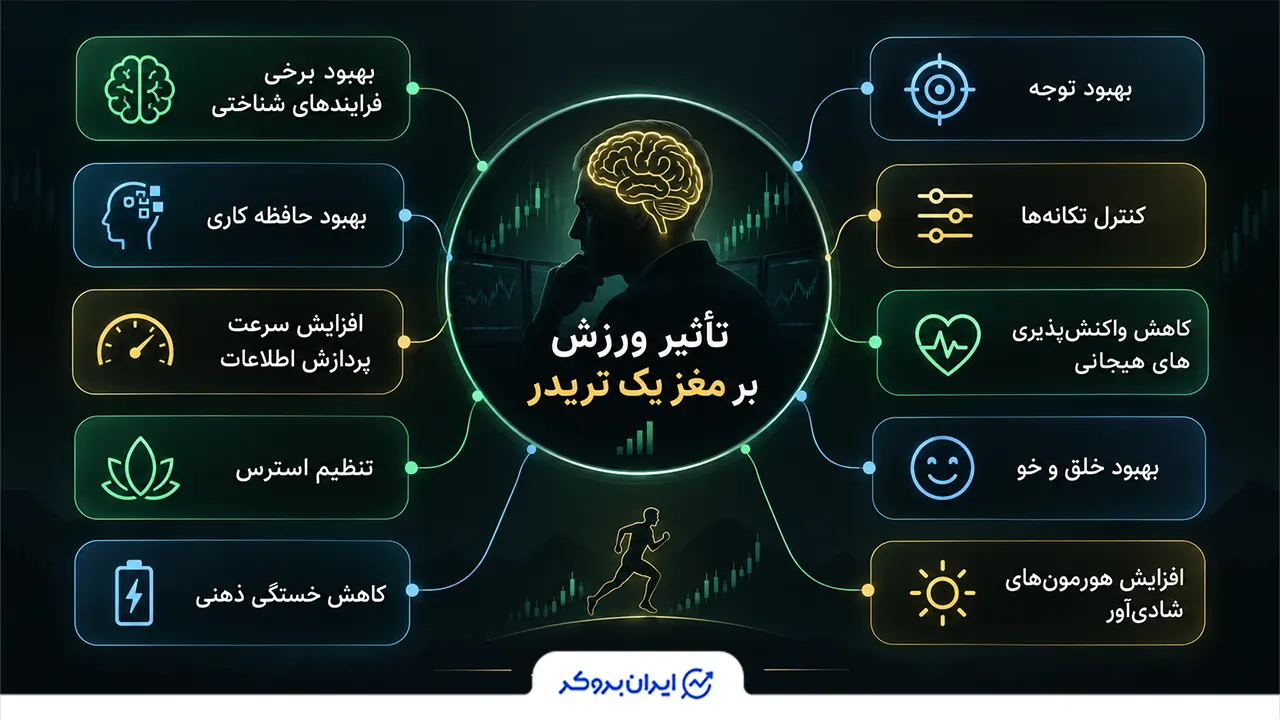 تأثیر ورزش
بر مغز یک تریدر

بهبود توجه

کنترل تکانه‌ها

کاهش واکنش‌پذیری های هیجانی

بهبود خلق و خو

افزایش هورمون‌های شادی‌آور

بهبود برخی فرایندهای شناختی

بهبود حافظه کاری

افزایش سرعت پردازش اطلاعات

تنظیم استرس

کاهش خستگی ذهنی

ایران بروکر